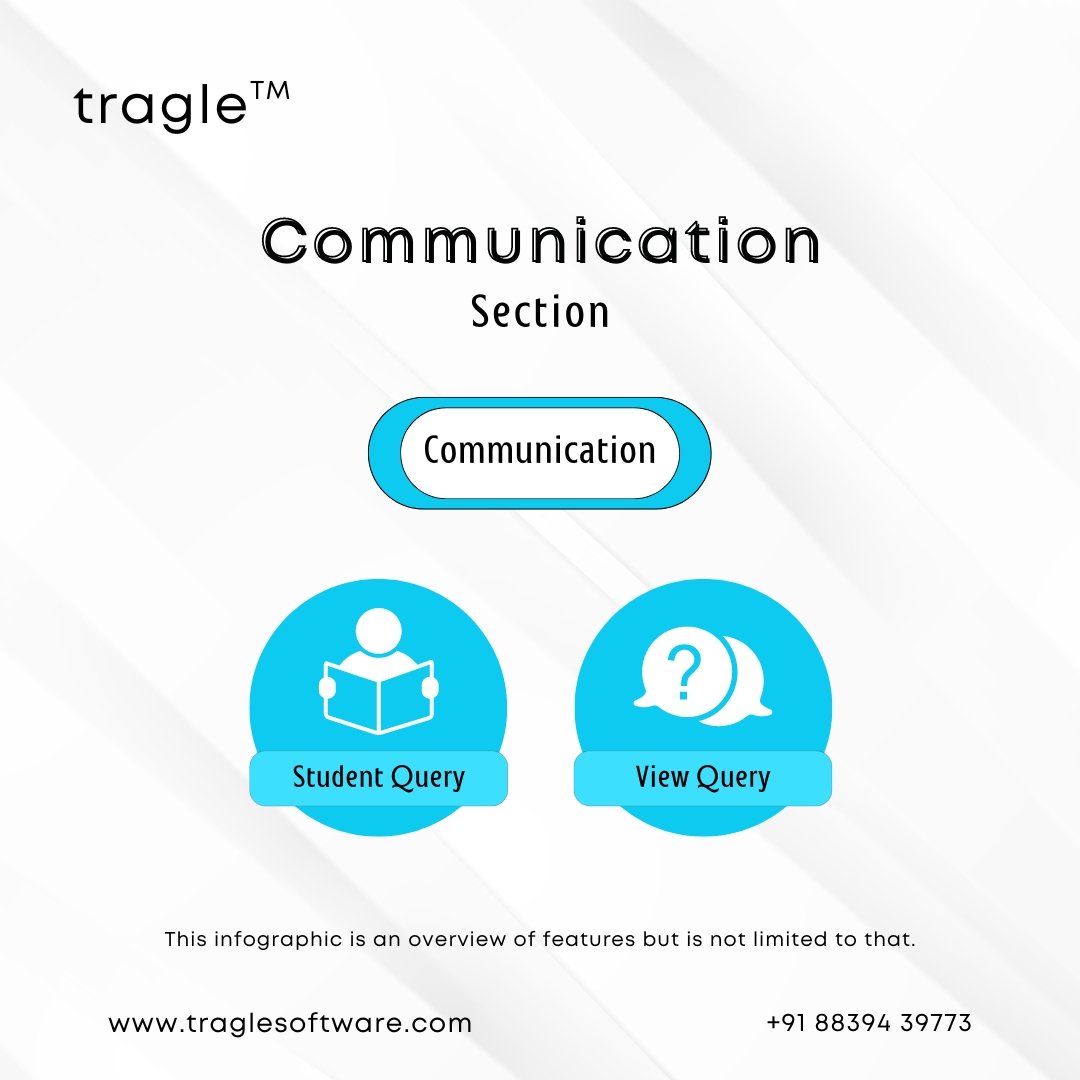 tragle™

Communication
Section

Communication

Student Query

View Query

This infographic is an overview of features but is not limited to that.

www.traglesoftware.com

+91 88394 39773